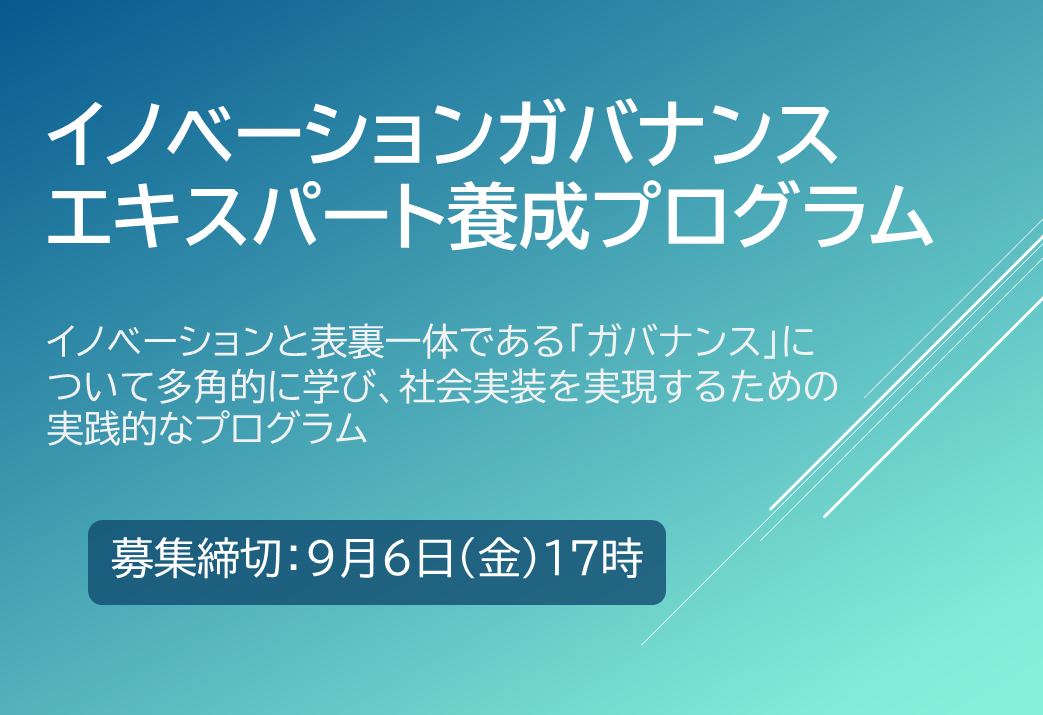 イノベーションガバナンス
エキスパート養成プログラム

イノベーションと表裏一体である「ガバナンス」について多角的に学び、社会実装を実現するための実践的なプログラム

募集締切：9月6日（金）17時